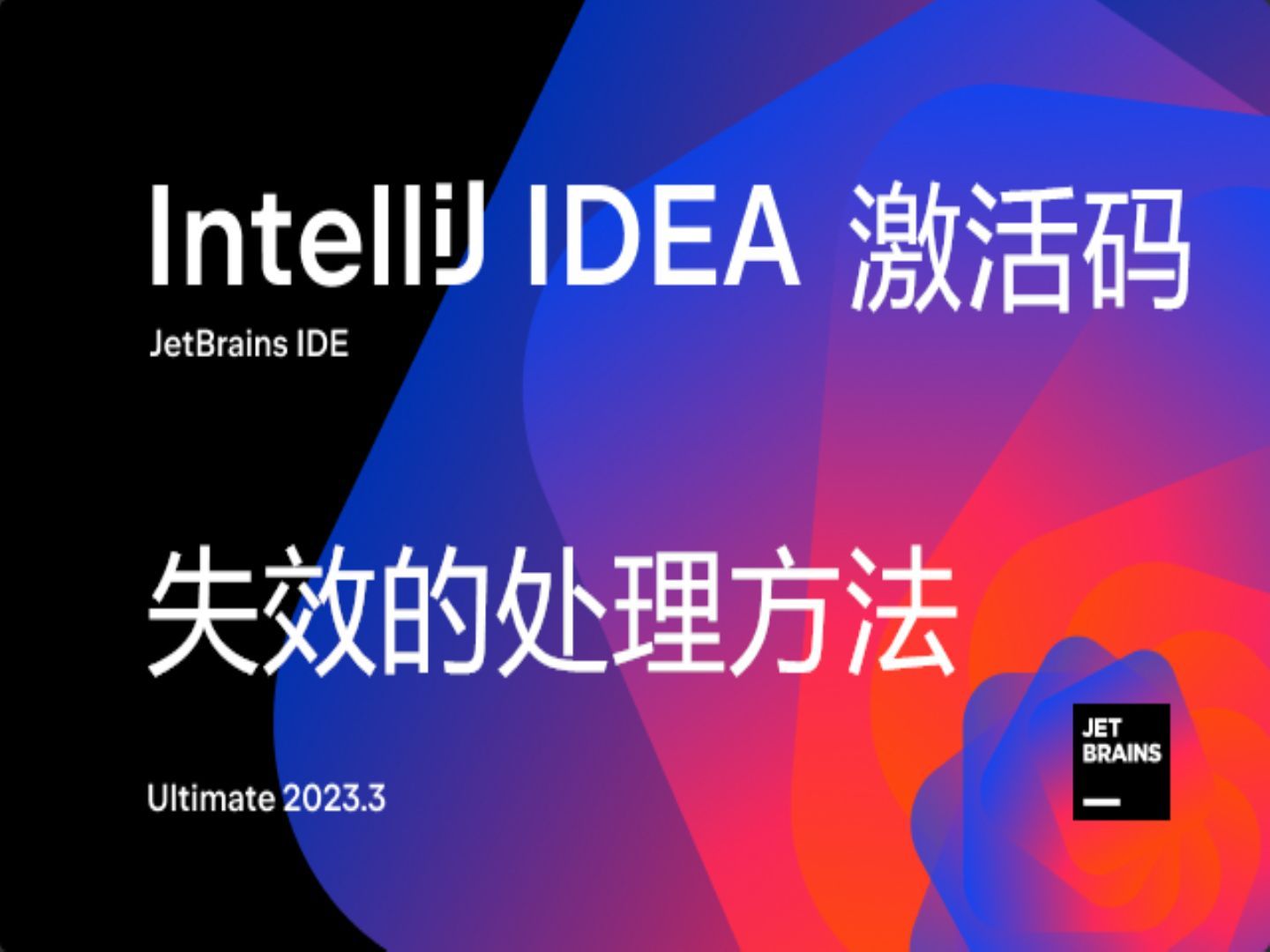 IntelliJ IDEA 激活码

JetBrains IDE

失效的处理方法

Ultimate 2023.3

JET
BRAINS